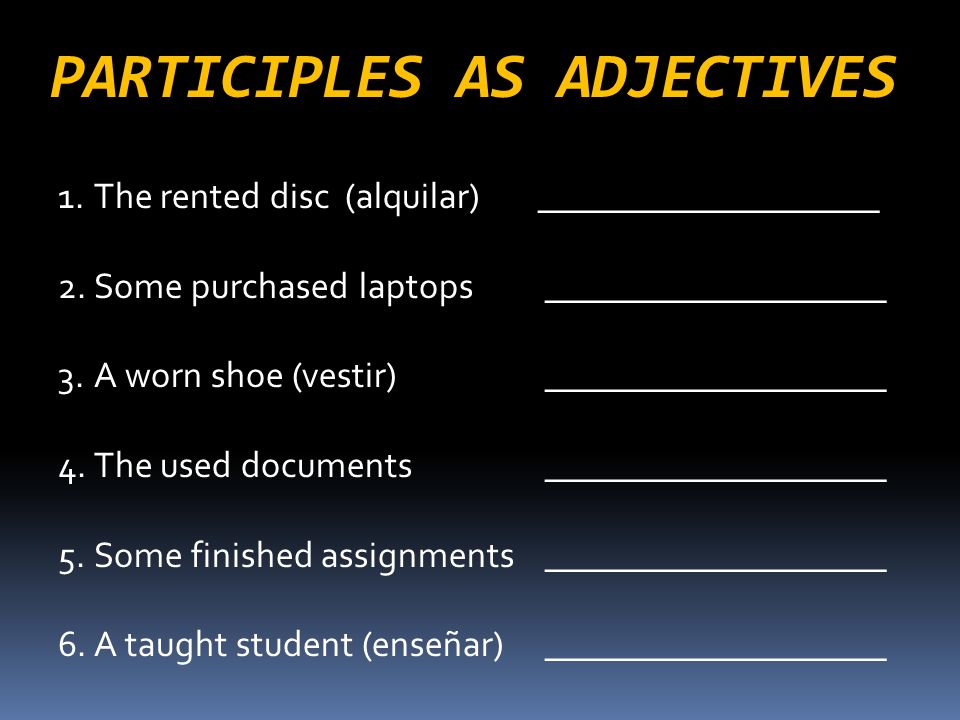 PARTICIPLES AS ADJECTIVES

1. The rented disc (alquilar) ____________________

2. Some purchased laptops ____________________

3. A worn shoe (vestir) ____________________

4. The used documents ____________________

5. Some finished assignments ____________________

6. A taught student (enseñar) ____________________